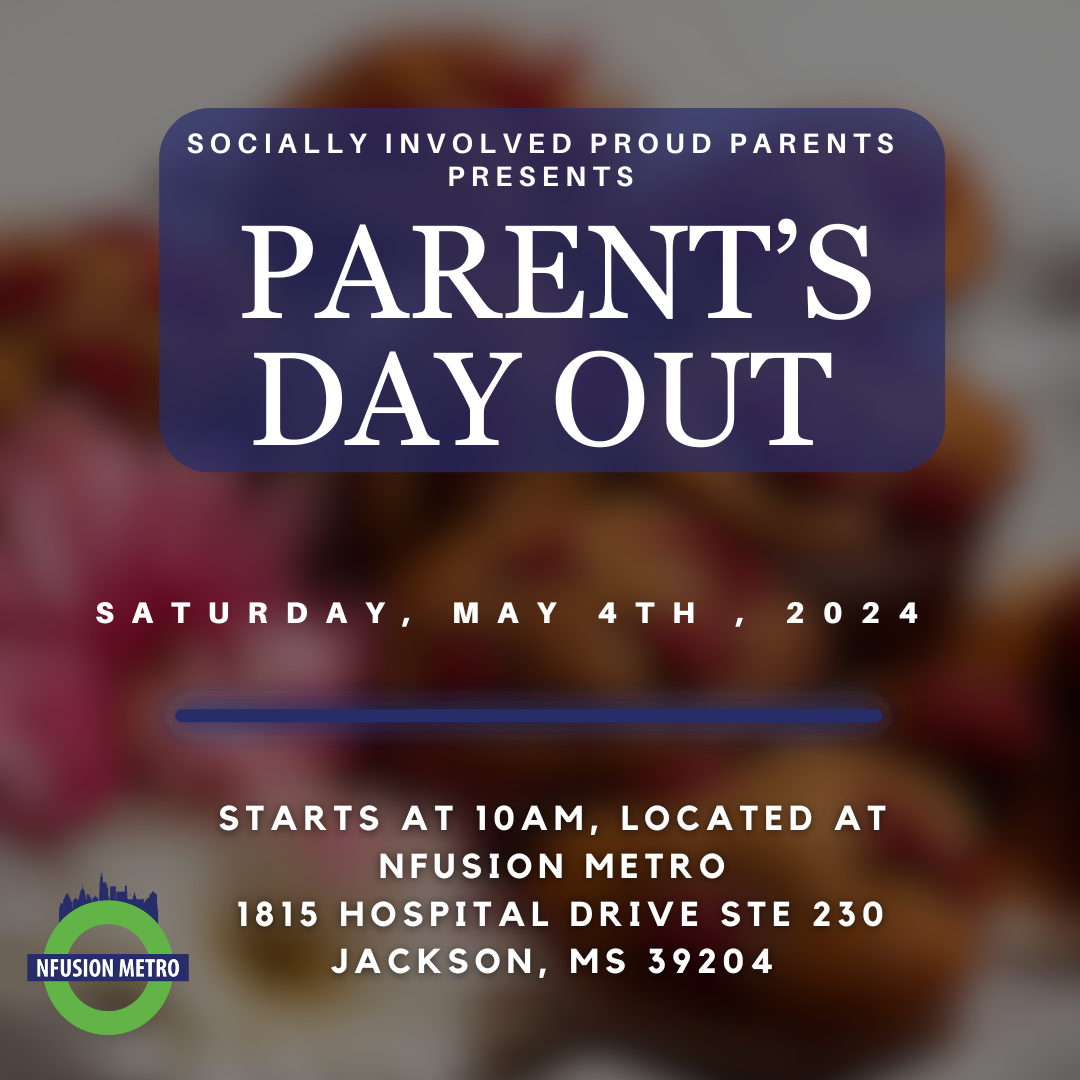 SOCIALLY INVOLVED PROUD PARENTS PRESENTS

PARENT'S DAY OUT

SATURDAY, MAY 4TH , 2024

STARTS AT 10AM, LOCATED AT NFUSION METRO
1815 HOSPITAL DRIVE STE 230
JACKSON, MS 39204

NFUSION METRO